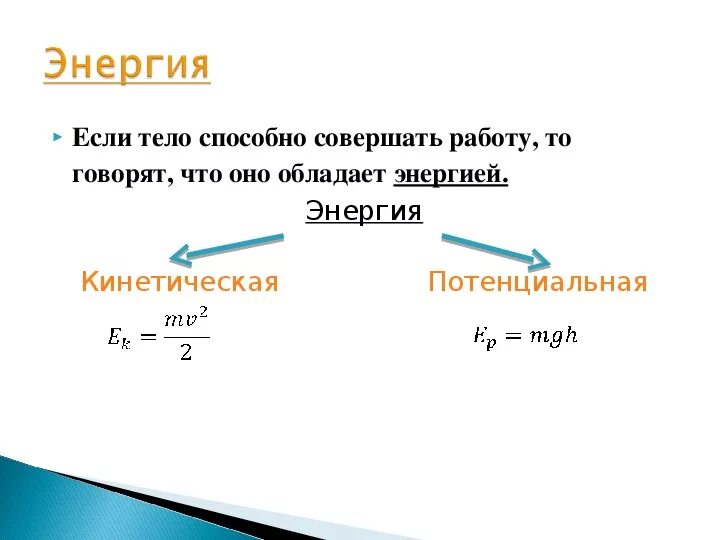 Энергия

Если тело способно совершать работу, то говорят, что оно обладает энергией.

Энергия

Кинетическая

$E_k = \frac{mv^2}{2}$

Потенциальная

$E_p = mgh$